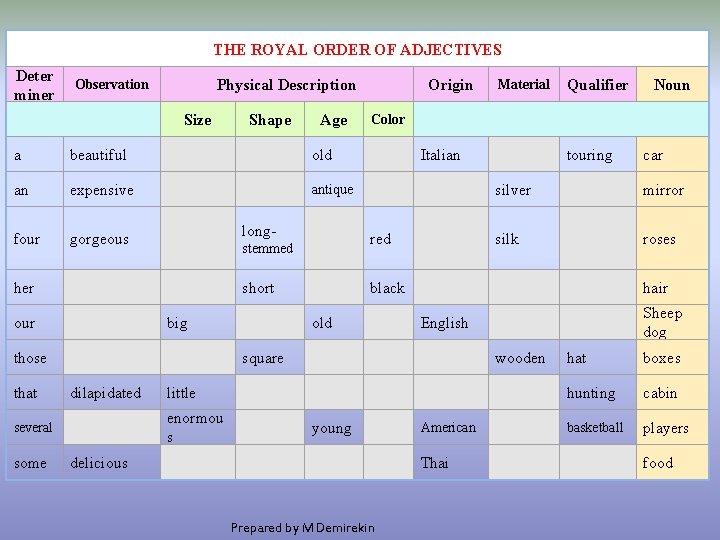 THE ROYAL ORDER OF ADJECTIVES

| Determiner | Observation | Physical Description | | | | Origin | Material | Qualifier | Noun |
|---|---|---|---|---|---|---|---|---|---|
| | | Size | Shape | Age | Color | | | | |
| a | beautiful | | | old | | Italian | | touring | car |
| an | expensive | | | antique | | | silver | | mirror |
| four | gorgeous | | long-stemmed | | red | | silk | | roses |
| her | | | short | | black | | | | hair |
| our | | big | | old | | English | | | Sheep dog |
| those | | | square | | | | wooden | hat | boxes |
| that | dilapidated | little | | | | | | hunting | cabin |
| several | | enormous | | young | | American | | basketball | players |
| some | delicious | | | | | Thai | | | food |

Prepared by M Demirekin